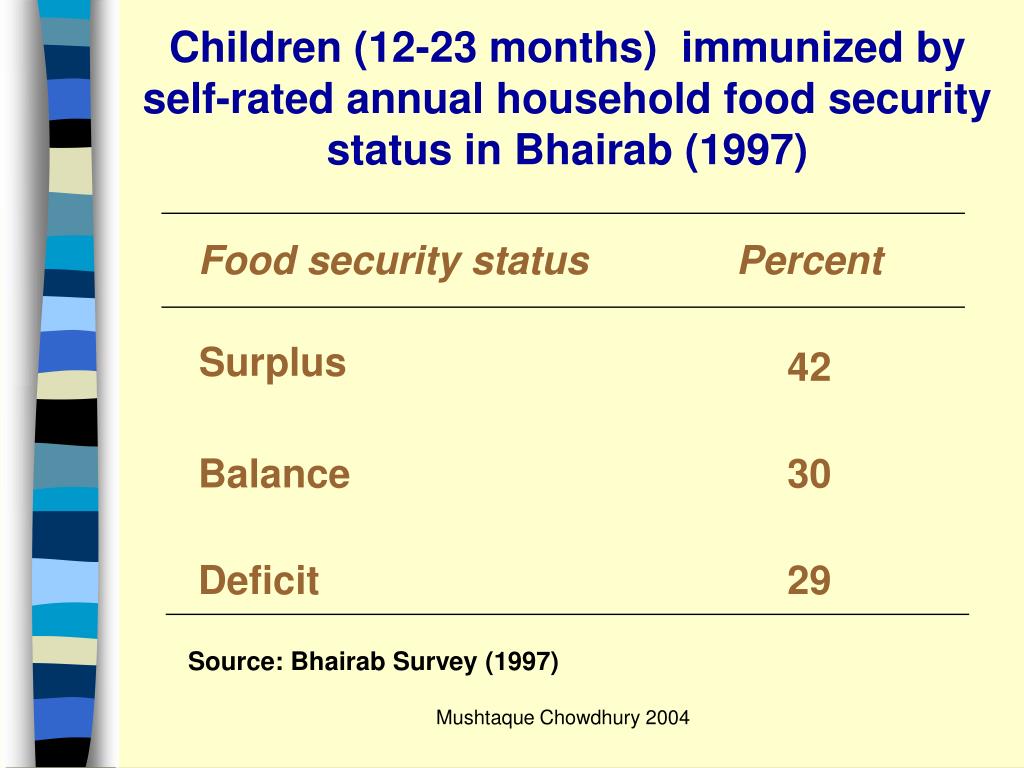 Children (12-23 months) immunized by self-rated annual household food security status in Bhairab (1997)

| Food security status | Percent |
|---|---|
| Surplus | 42 |
| Balance | 30 |
| Deficit | 29 |

Source: Bhairab Survey (1997)

Mushtaque Chowdhury 2004